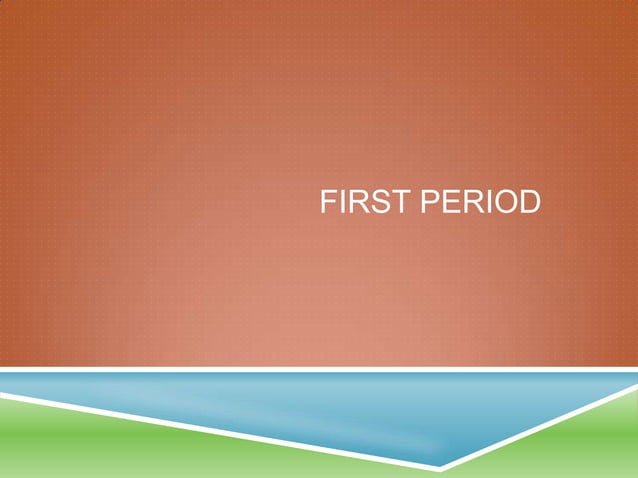 FIRST PERIOD